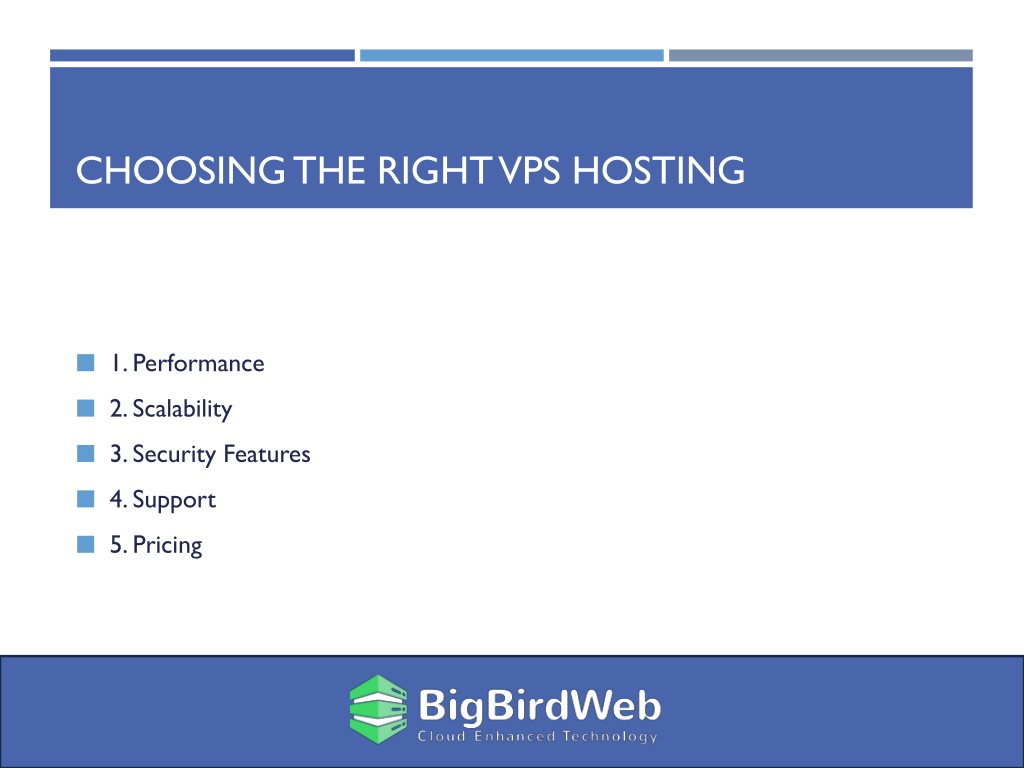 CHOOSING THE RIGHT VPS HOSTING

1. Performance
2. Scalability
3. Security Features
4. Support
5. Pricing

BigBirdWeb
Cloud Enhanced Technology